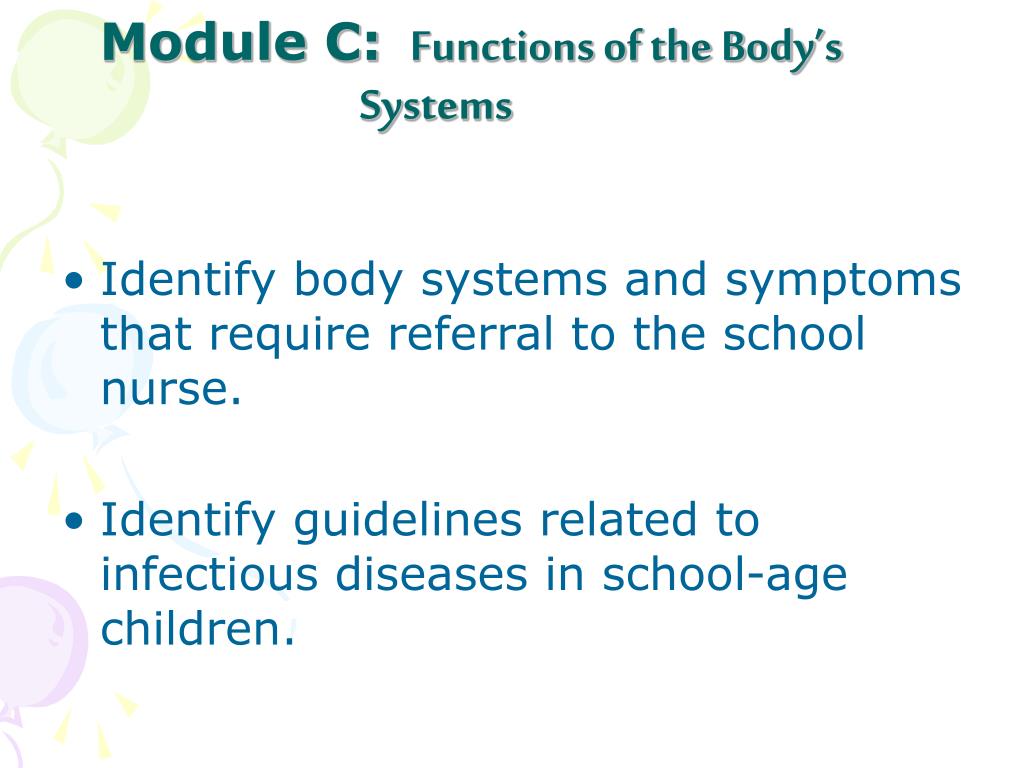 Module C: Functions of the Body's Systems

• Identify body systems and symptoms that require referral to the school nurse.

• Identify guidelines related to infectious diseases in school-age children.